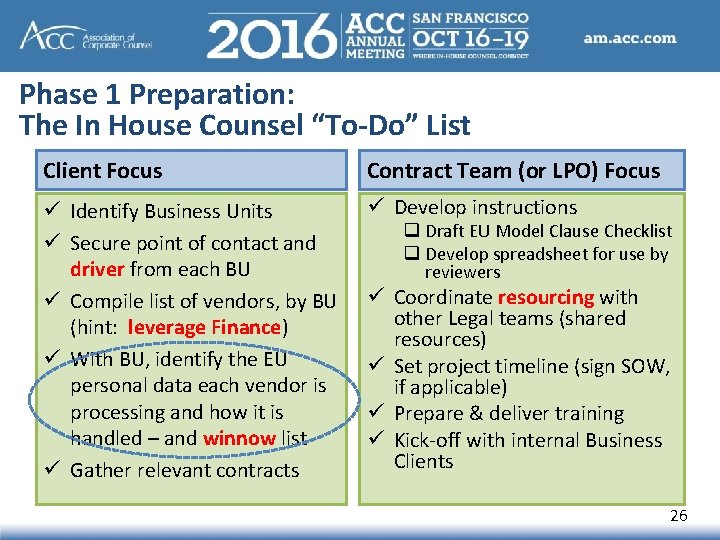 ACC Association of Corporate Counsel

2016 ACC ANNUAL MEETING SAN FRANCISCO OCT 16–19 WHERE IN-HOUSE COUNSEL CONNECT

am.acc.com

Phase 1 Preparation:
The In House Counsel “To-Do” List

Client Focus

✓ Identify Business Units
✓ Secure point of contact and driver from each BU
✓ Compile list of vendors, by BU (hint: leverage Finance)
✓ With BU, identify the EU personal data each vendor is processing and how it is handled – and winnow list
✓ Gather relevant contracts

Contract Team (or LPO) Focus

✓ Develop instructions
❑ Draft EU Model Clause Checklist
❑ Develop spreadsheet for use by reviewers
✓ Coordinate resourcing with other Legal teams (shared resources)
✓ Set project timeline (sign SOW, if applicable)
✓ Prepare & deliver training
✓ Kick-off with internal Business Clients

26